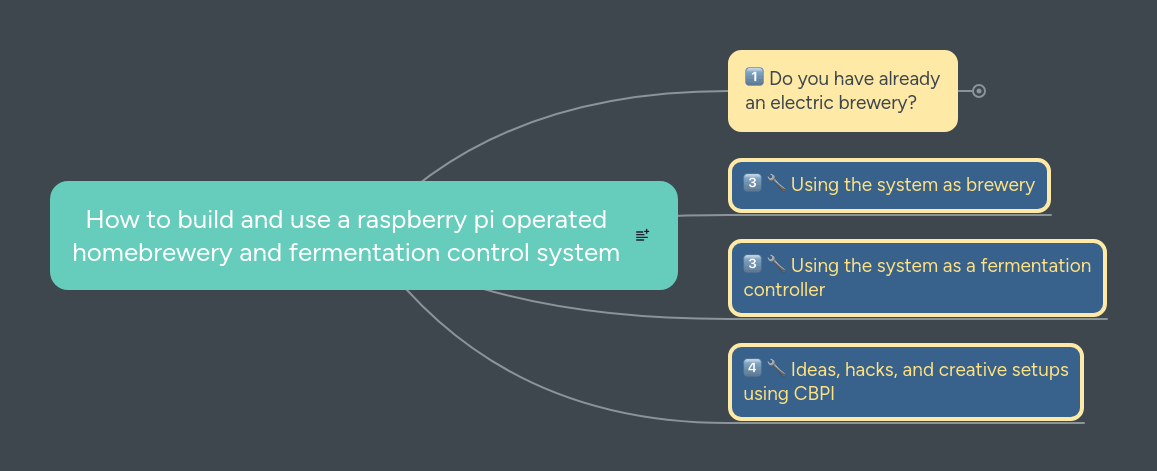 How to build and use a raspberry pi operated homebrewery and fermentation control system

1️⃣ Do you have already an electric brewery?

3️⃣ 🔧 Using the system as brewery

3️⃣ 🔧 Using the system as a fermentation controller

4️⃣ 🔧 Ideas, hacks, and creative setups using CBPI